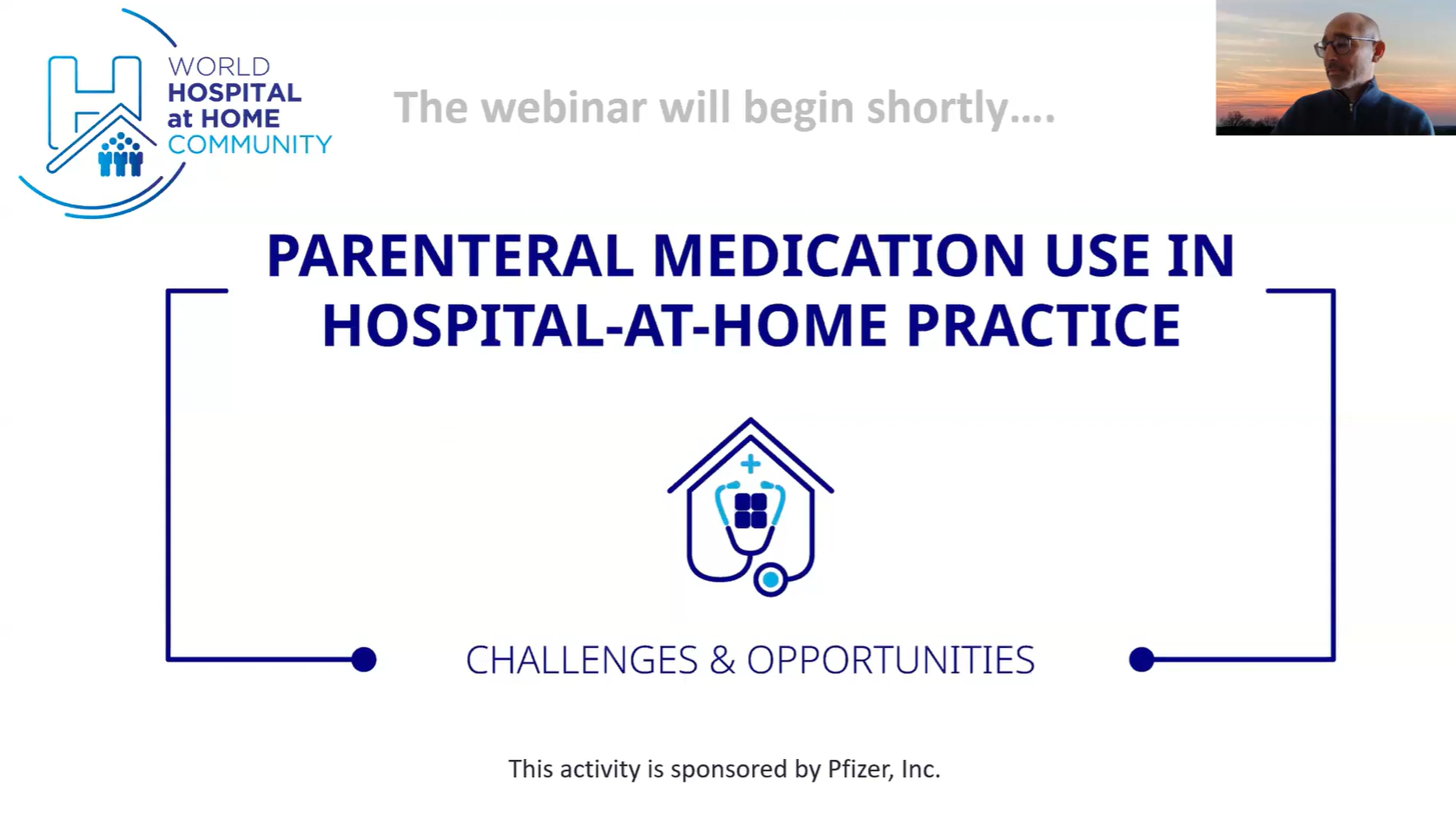 WORLD
HOSPITAL
at HOME
COMMUNITY

The webinar will begin shortly....

PARENTERAL MEDICATION USE IN HOSPITAL-AT-HOME PRACTICE

CHALLENGES & OPPORTUNITIES

This activity is sponsored by Pfizer, Inc.